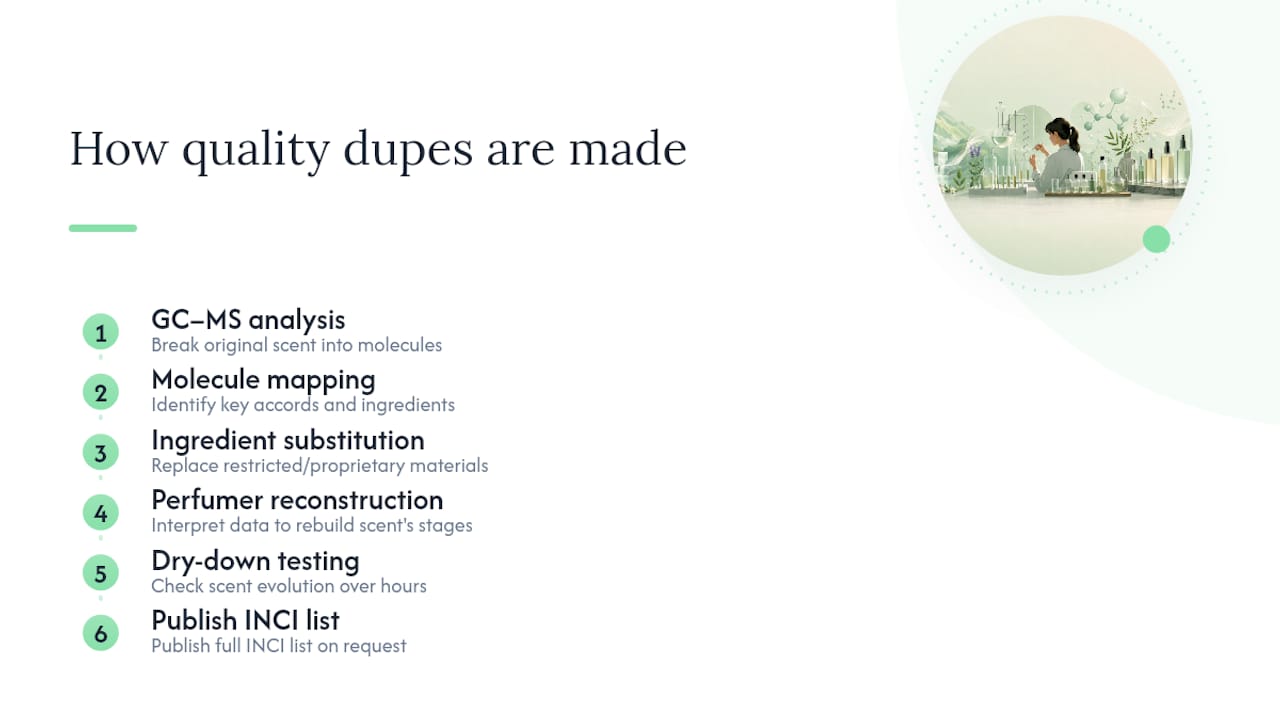 How quality dupes are made

1 GC–MS analysis
Break original scent into molecules

2 Molecule mapping
Identify key accords and ingredients

3 Ingredient substitution
Replace restricted/proprietary materials

4 Perfumer reconstruction
Interpret data to rebuild scent's stages

5 Dry-down testing
Check scent evolution over hours

6 Publish INCI list
Publish full INCI list on request